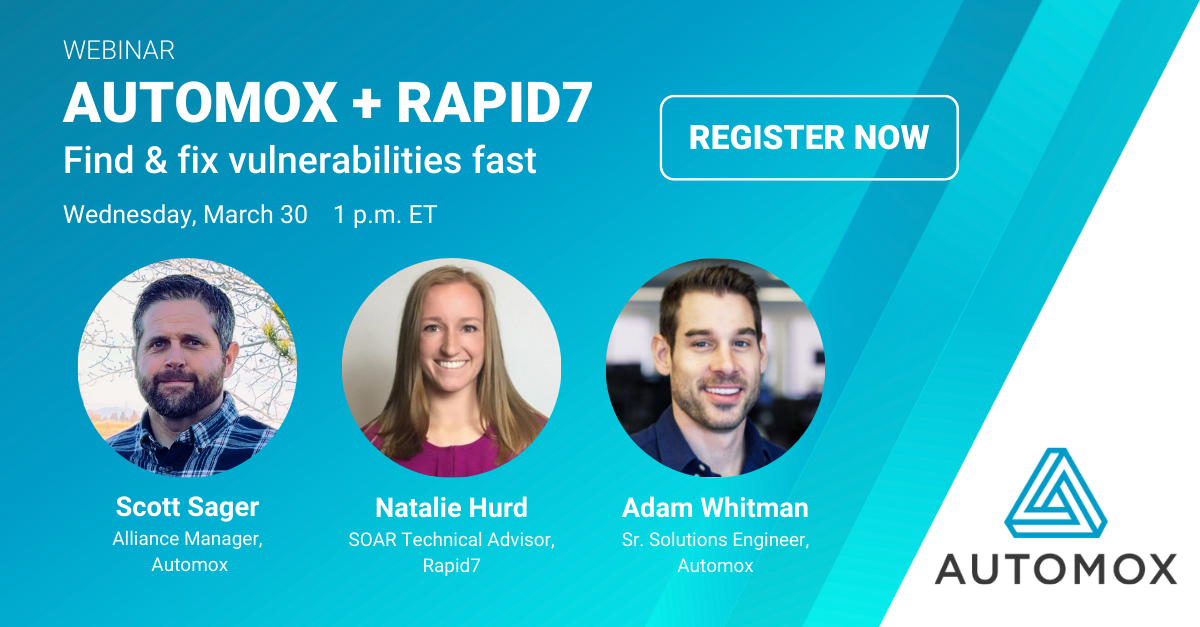 WEBINAR

AUTOMOX + RAPID7

Find & fix vulnerabilities fast

Wednesday, March 30 1 p.m. ET

REGISTER NOW

Scott Sager
Alliance Manager, Automox

Natalie Hurd
SOAR Technical Advisor, Rapid7

Adam Whitman
Sr. Solutions Engineer, Automox

AUTOMOX